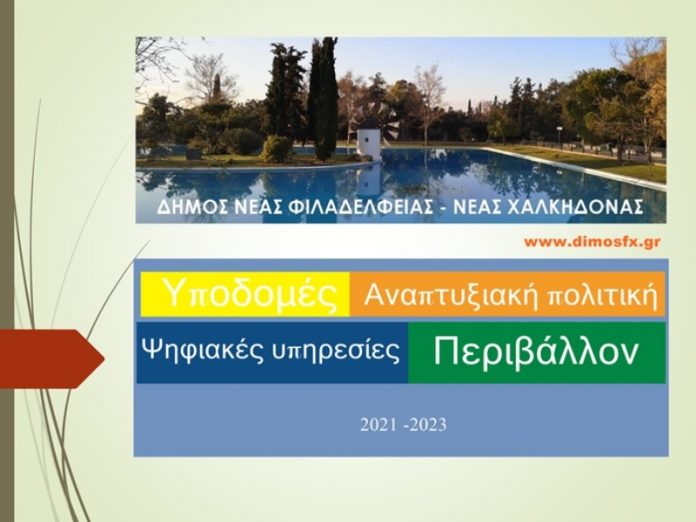 ΔΗΜΟΣ ΝΕΑΣ ΦΙΛΑΔΕΛΦΕΙΑΣ - ΝΕΑΣ ΧΑΛΚΗΔΟΝΑΣ

www.dimosfx.gr

Υποδομές

Αναπτυξιακή πολιτική

Ψηφιακές υπηρεσίες

Περιβάλλον

2021 -2023